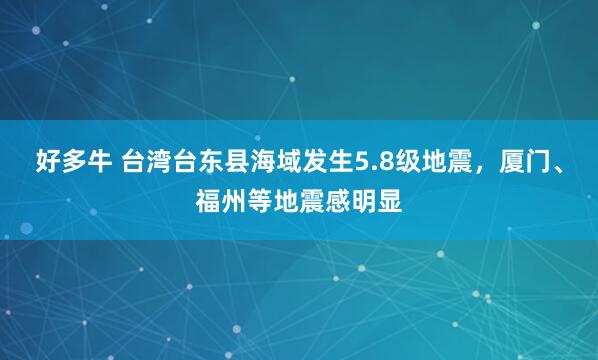 好多牛 台湾台东县海域发生5.8级地震，厦门、福州等地震感明显